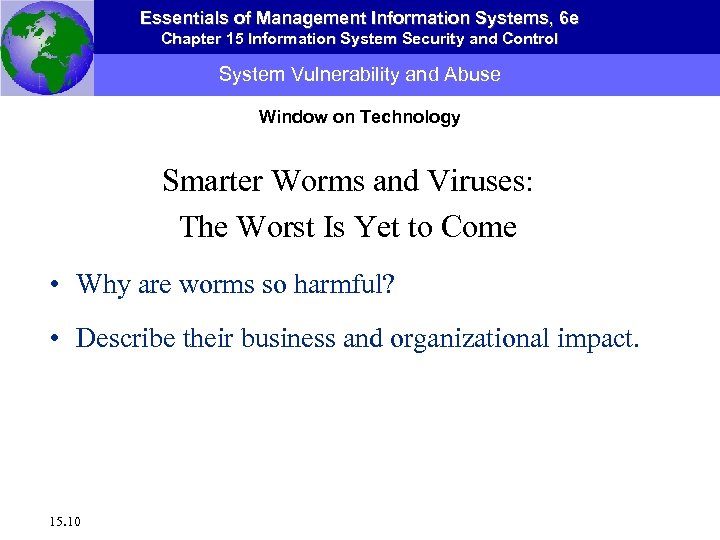 Essentials of Management Information Systems, 6e
Chapter 15 Information System Security and Control

System Vulnerability and Abuse

Window on Technology

Smarter Worms and Viruses:
The Worst Is Yet to Come

• Why are worms so harmful?

• Describe their business and organizational impact.

15.10